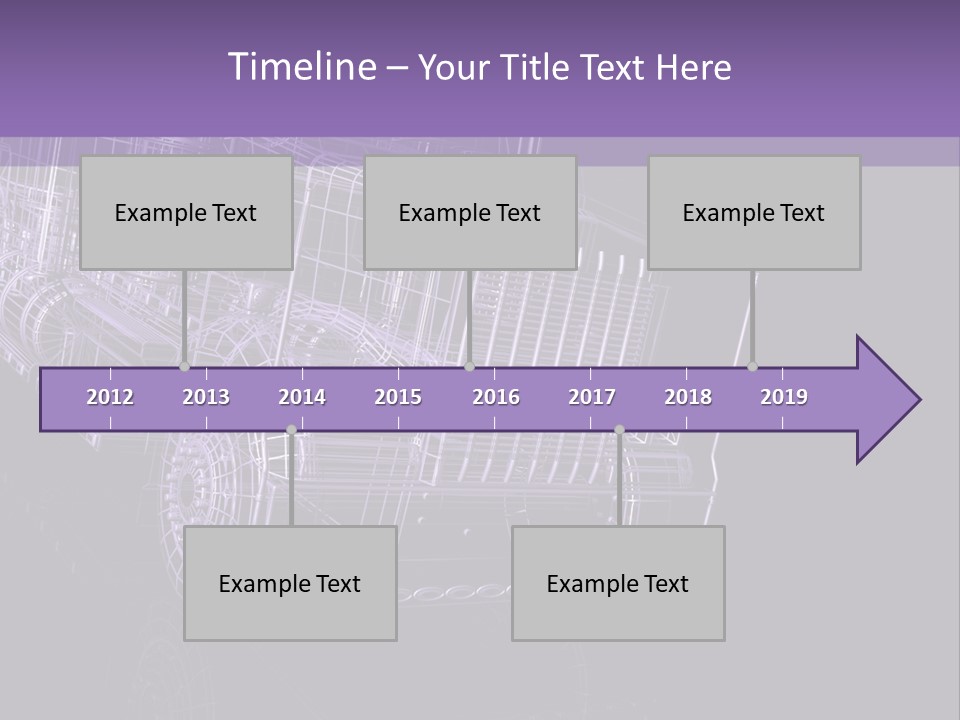 Timeline – Your Title Text Here

Example Text

Example Text

Example Text

2012 2013 2014 2015 2016 2017 2018 2019

Example Text

Example Text